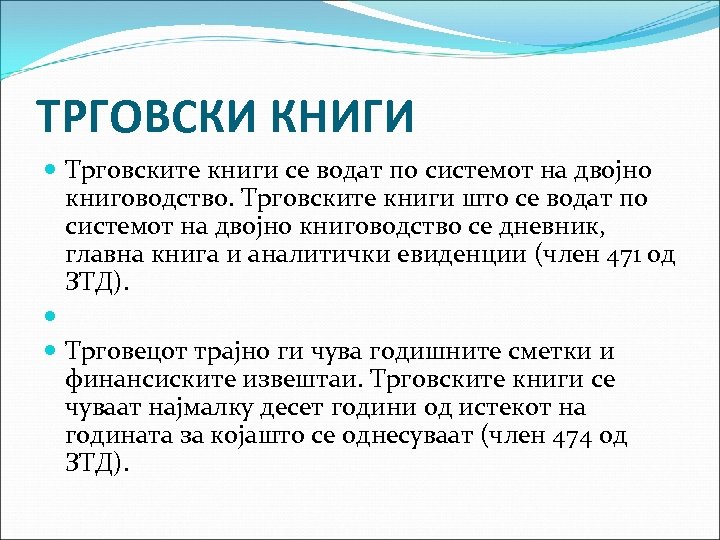 ТРГОВСКИ КНИГИ

Трговските книги се водат по системот на двојно книговодство. Трговските книги што се водат по системот на двојно книговодство се дневник, главна книга и аналитички евиденции (член 471 од ЗТД).

Трговецот трајно ги чува годишните сметки и финансиските извештаи. Трговските книги се чуваат најмалку десет години од истекот на годината за којашто се однесуваат (член 474 од ЗТД).